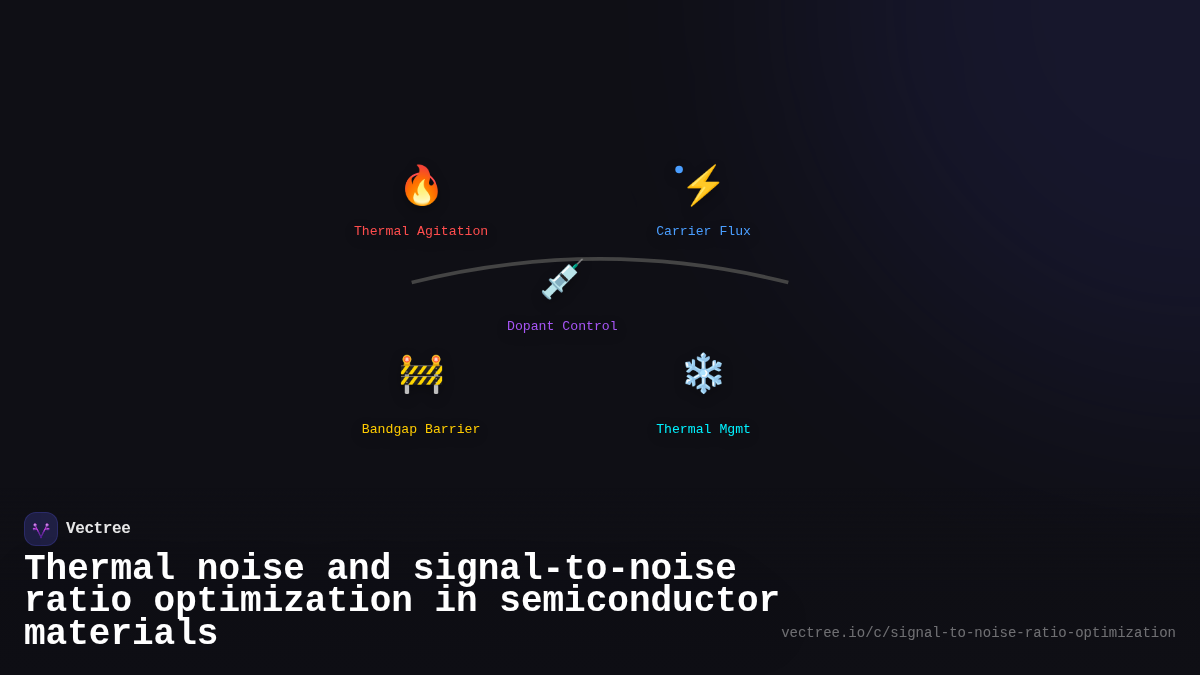 Thermal Agitation

Carrier Flux

Dopant Control

Bandgap Barrier

Thermal Mgmt

Vectree

Thermal noise and signal-to-noise ratio optimization in semiconductor materials

vectree.io/c/signal-to-noise-ratio-optimization